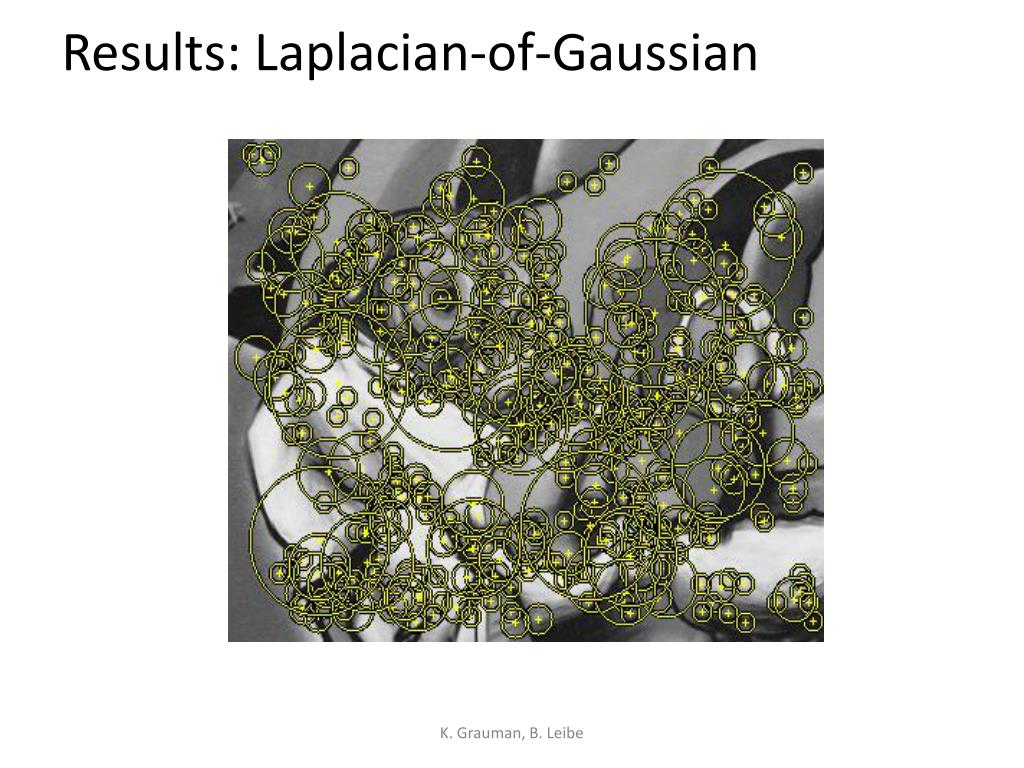 Results: Laplacian-of-Gaussian

K. Grauman, B. Leibe